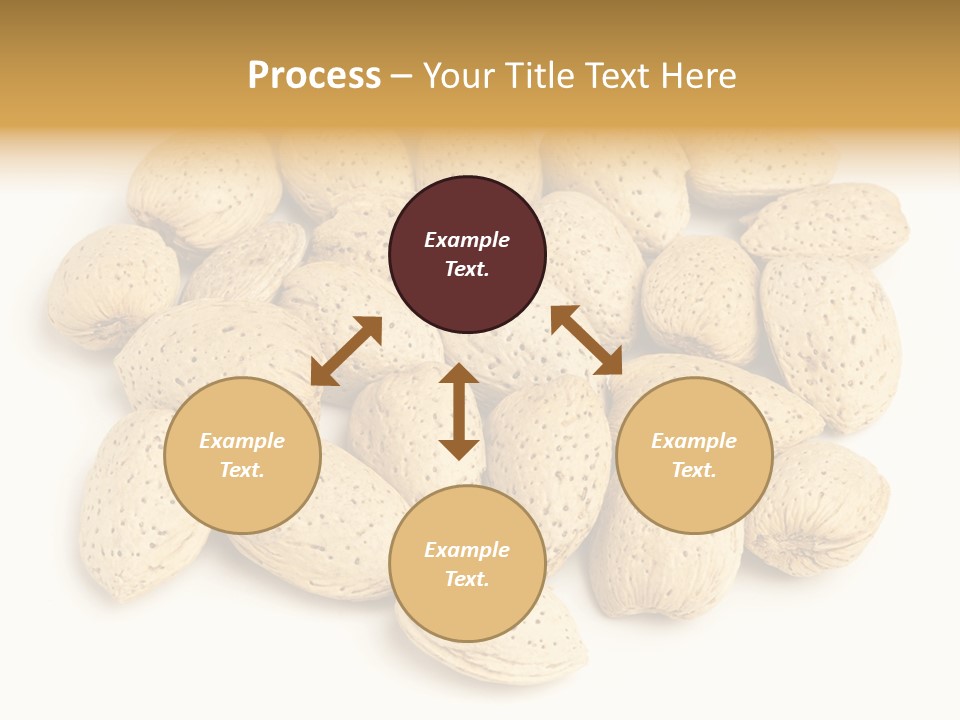 Process – Your Title Text Here

Example Text.

Example Text.

Example Text.

Example Text.